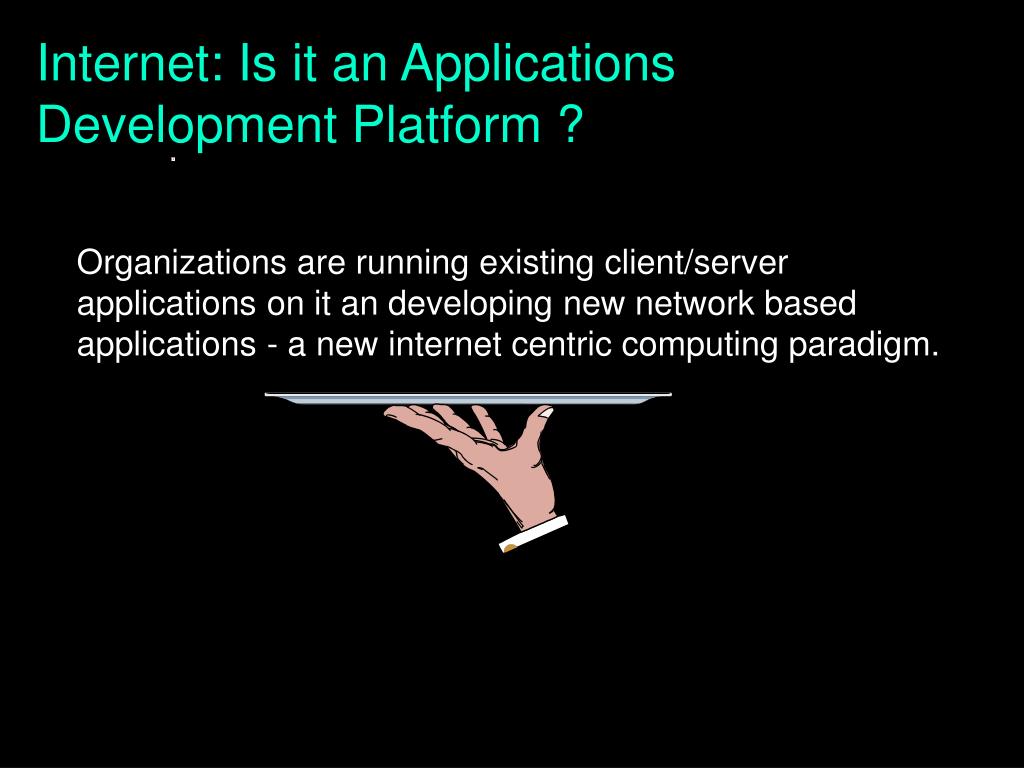 Internet: Is it an Applications Development Platform ?

Organizations are running existing client/server applications on it an developing new network based applications - a new internet centric computing paradigm.